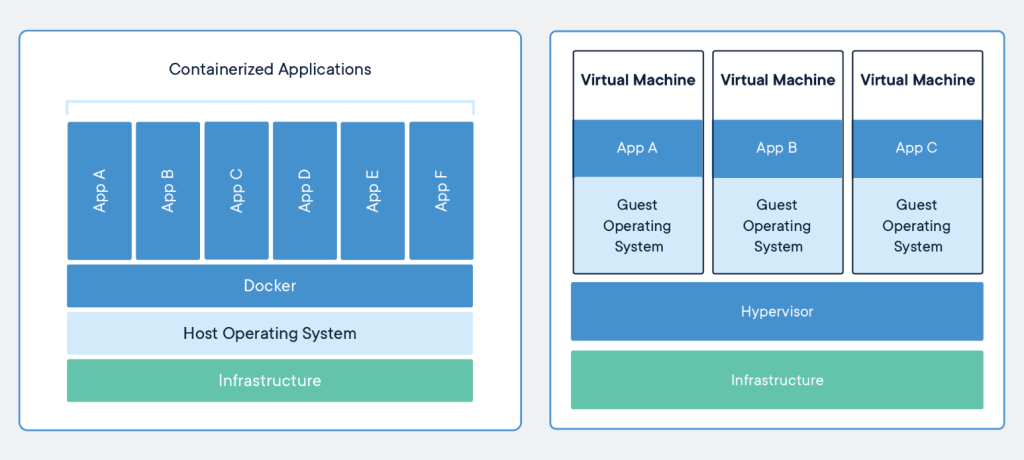 Containerized Applications

App A

App B

App C

App D

App E

App F

Docker

Host Operating System

Infrastructure

Virtual Machine

App A

Guest Operating System

Virtual Machine

App B

Guest Operating System

Virtual Machine

App C

Guest Operating System

Hypervisor

Infrastructure